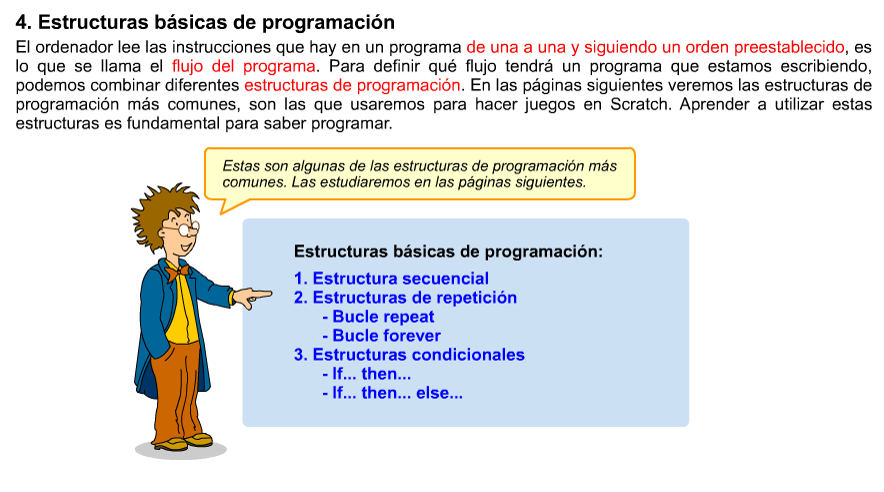 4. Estructuras básicas de programación

El ordenador lee las instrucciones que hay en un programa de una a una y siguiendo un orden preestablecido, es lo que se llama el flujo del programa. Para definir qué flujo tendrá un programa que estamos escribiendo, podemos combinar diferentes estructuras de programación. En las páginas siguientes veremos las estructuras de programación más comunes, son las que usaremos para hacer juegos en Scratch. Aprender a utilizar estas estructuras es fundamental para saber programar.

Estas son algunas de las estructuras de programación más comunes. Las estudiaremos en las páginas siguientes.

Estructuras básicas de programación:

1. Estructura secuencial
2. Estructuras de repetición
- Bucle repeat
- Bucle forever
3. Estructuras condicionales
- If... then...
- If... then... else...